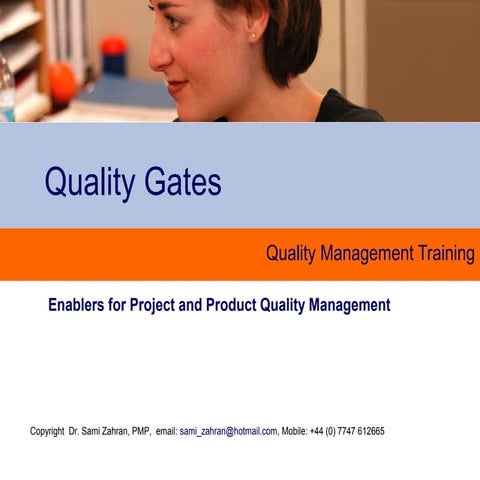 Quality Gates

Quality Management Training

Enablers for Project and Product Quality Management

Copyright Dr. Sami Zahran, PMP, email: sami_zahran@hotmail.com, Mobile: +44 (0) 7747 612665